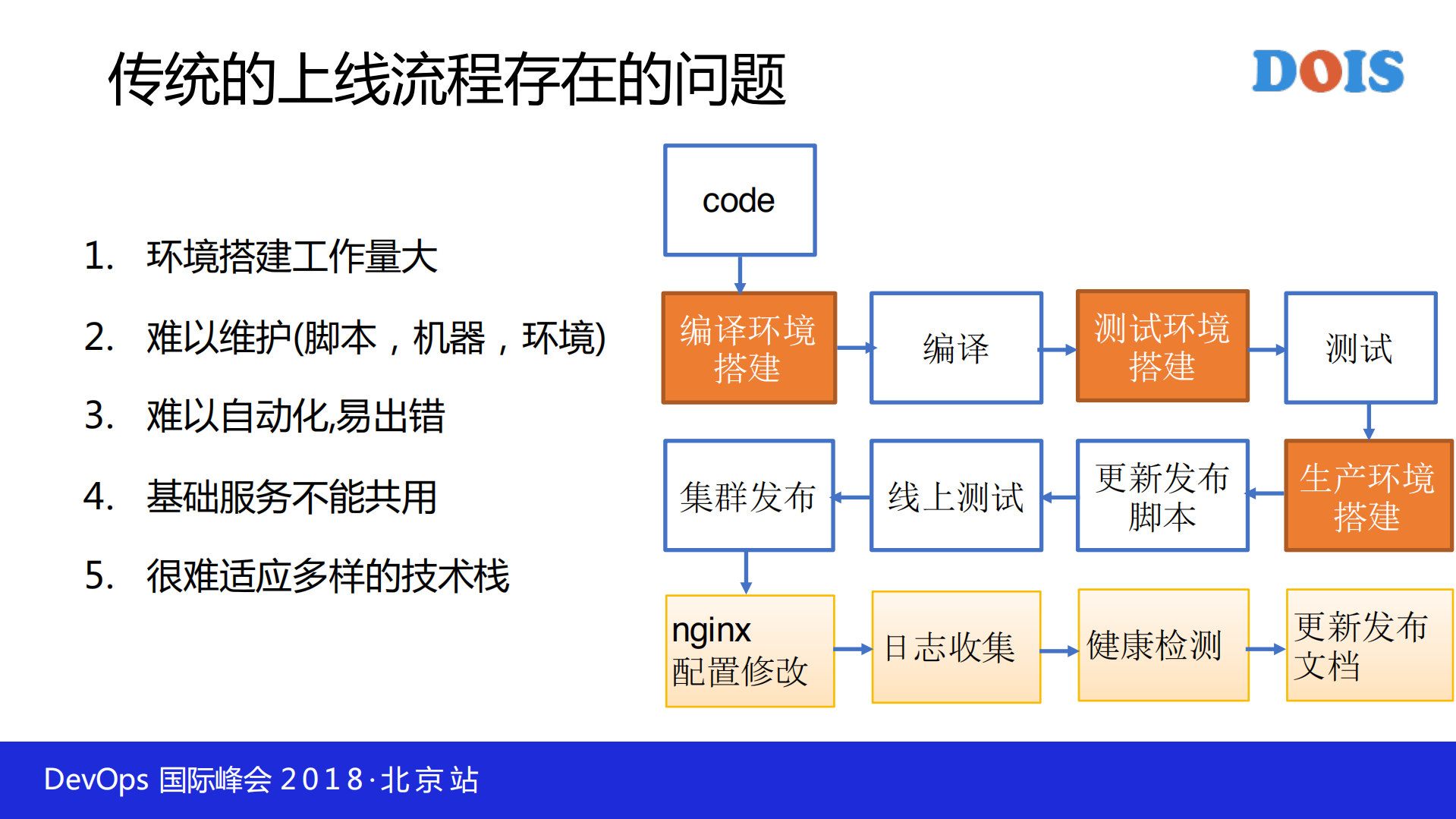 传统的上线流程存在的问题

DOIS

1. 环境搭建工作量大
2. 难以维护(脚本，机器，环境)
3. 难以自动化,易出错
4. 基础服务不能共用
5. 很难适应多样的技术栈

code

编译环境搭建

编译

测试环境搭建

测试

生产环境搭建

更新发布脚本

线上测试

集群发布

nginx 配置修改

日志收集

健康检测

更新发布文档

DevOps 国际峰会 2018·北京站